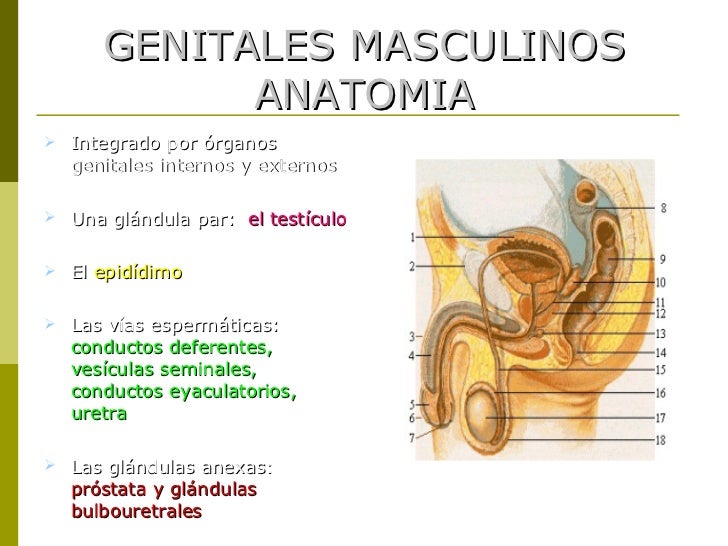 GENITALES MASCULINOS ANATOMIA

Integrado por órganos genitales internos y externos

Una glándula par: el testículo

El epidídimo

Las vías espermáticas: conductos deferentes, vesículas seminales, conductos eyaculatorios, uretra

Las glándulas anexas: próstata y glándulas bulbouretrales

1
2
3
4
5
6
7
8
9
10
11
12
13
14
15
16
17
18